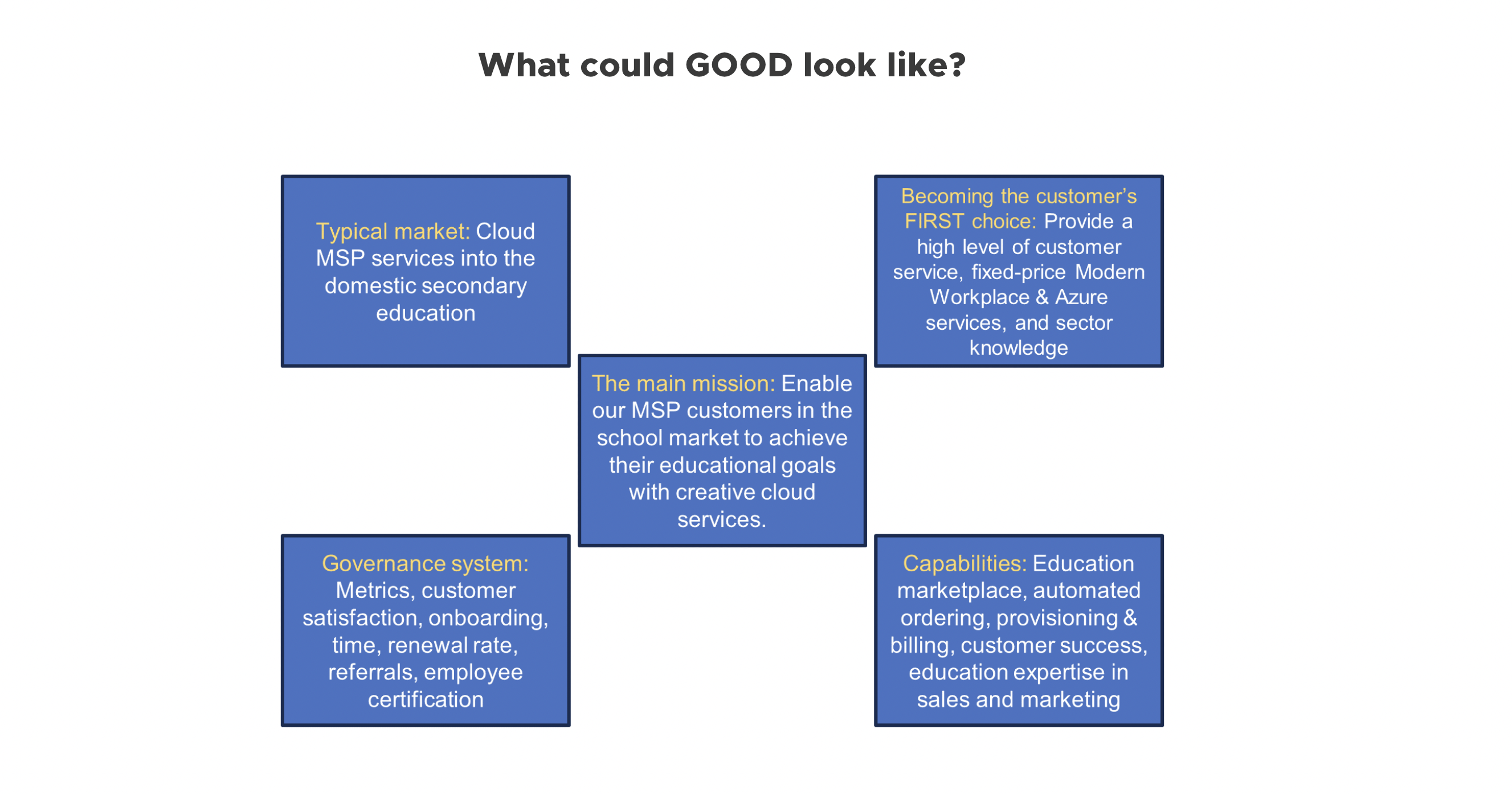 What could GOOD look like?

Typical market: Cloud MSP services into the domestic secondary education

Becoming the customer's FIRST choice: Provide a high level of customer service, fixed-price Modern Workplace & Azure services, and sector knowledge

The main mission: Enable our MSP customers in the school market to achieve their educational goals with creative cloud services.

Governance system: Metrics, customer satisfaction, onboarding, time, renewal rate, referrals, employee certification

Capabilities: Education marketplace, automated ordering, provisioning & billing, customer success, education expertise in sales and marketing